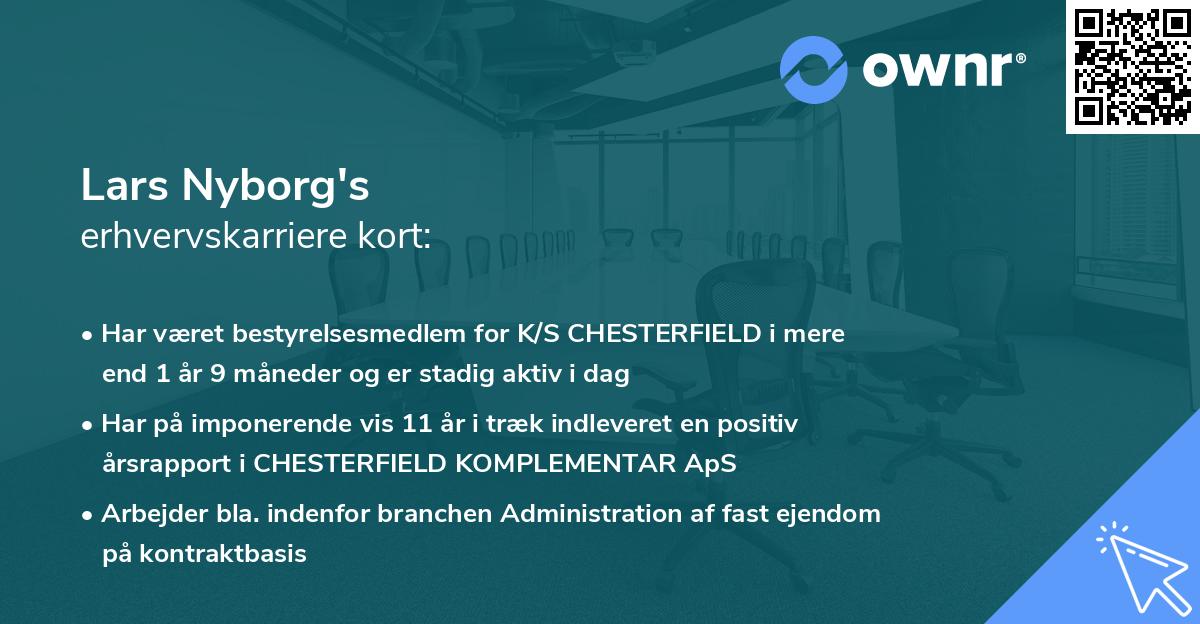 ownr®

Lars Nyborg's
erhvervskarriere kort:

• Har været bestyrelsesmedlem for K/S CHESTERFIELD i mere end 1 år 9 måneder og er stadig aktiv i dag

• Har på imponerende vis 11 år i træk indleveret en positiv årsrapport i CHESTERFIELD KOMPLEMENTAR ApS

• Arbejder bla. indenfor branchen Administration af fast ejendom på kontraktbasis